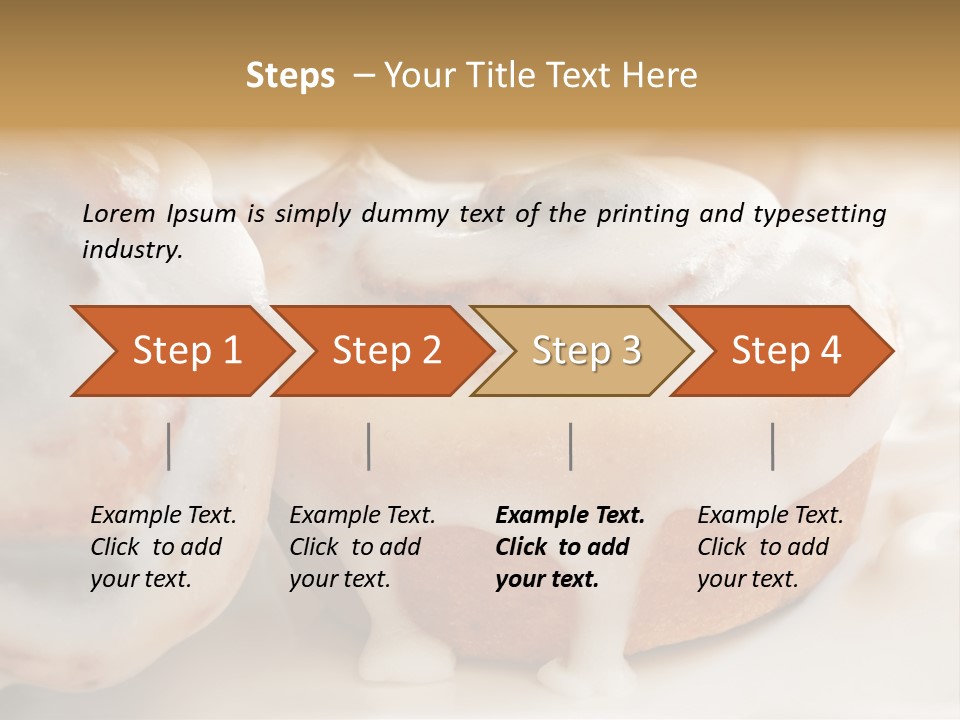 Steps – Your Title Text Here

Lorem Ipsum is simply dummy text of the printing and typesetting industry.

Step 1

Step 2

Step 3

Step 4

Example Text. Click to add your text.

Example Text. Click to add your text.

Example Text. Click to add your text.

Example Text. Click to add your text.